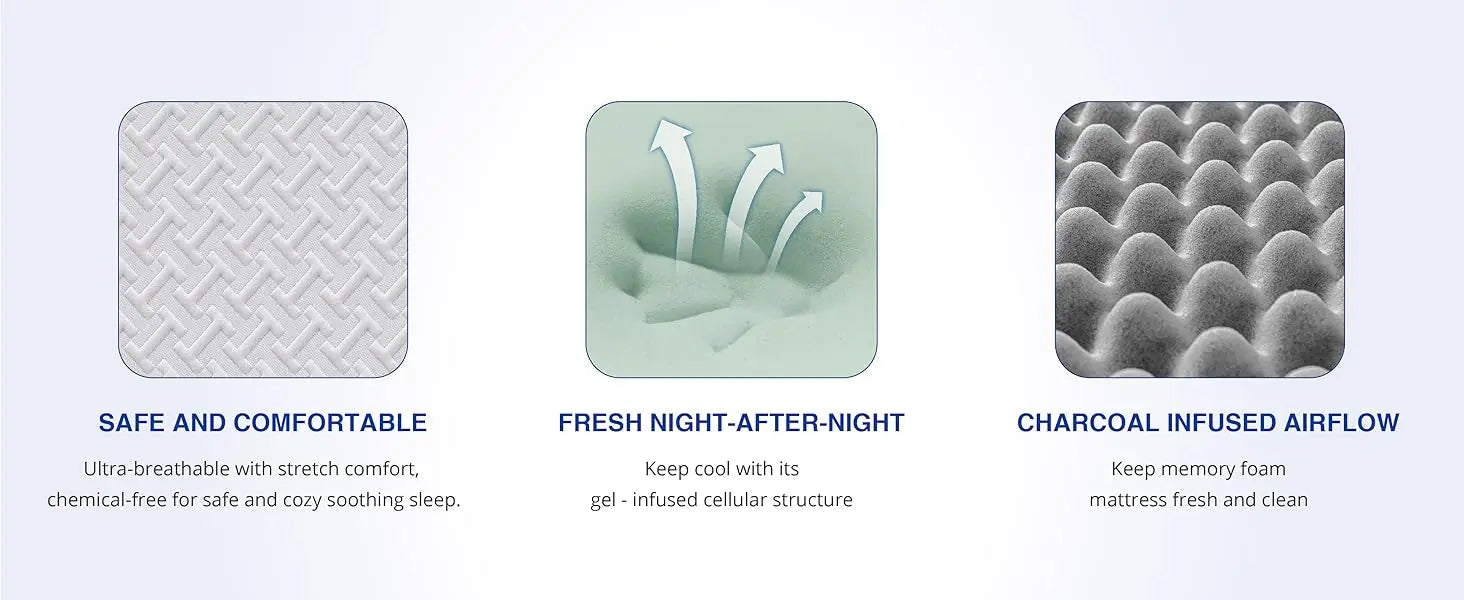 SAFE AND COMFORTABLE

Ultra-breathable with stretch comfort, chemical-free for safe and cozy soothing sleep.

FRESH NIGHT-AFTER-NIGHT

Keep cool with its gel - infused cellular structure

CHARCOAL INFUSED AIRFLOW

Keep memory foam mattress fresh and clean